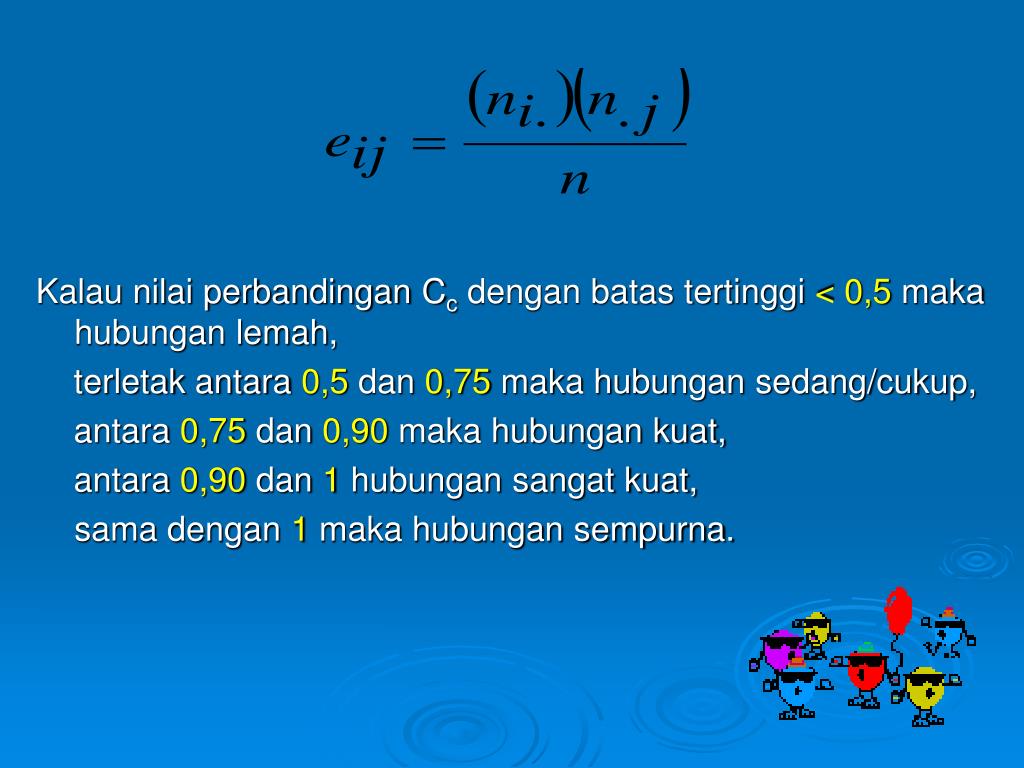 $e_{ij} = \frac{(n_{i.})(n_{.j})}{n}$

Kalau nilai perbandingan $C_c$ dengan batas tertinggi < 0,5 maka hubungan lemah,

terletak antara 0,5 dan 0,75 maka hubungan sedang/cukup,

antara 0,75 dan 0,90 maka hubungan kuat,

antara 0,90 dan 1 hubungan sangat kuat,

sama dengan 1 maka hubungan sempurna.